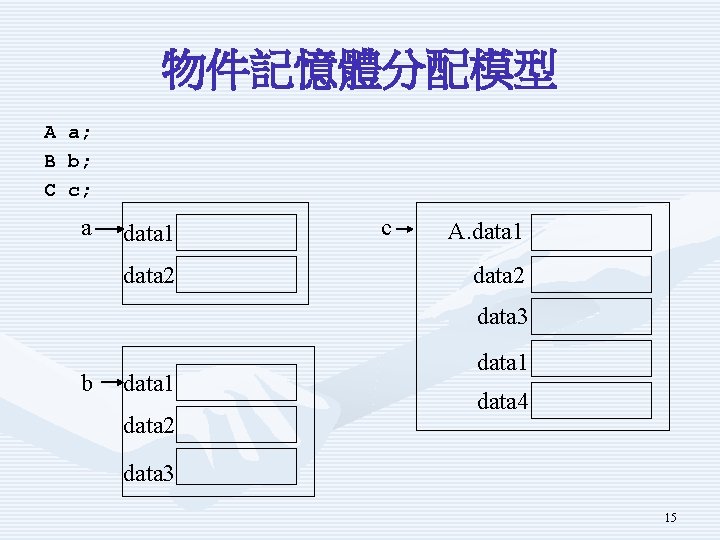 物件記憶體分配模型

A a;
B b;
C c;

a data1
data2

b data1
data2
data3

c A.data1
data2
data3
data1
data4

15